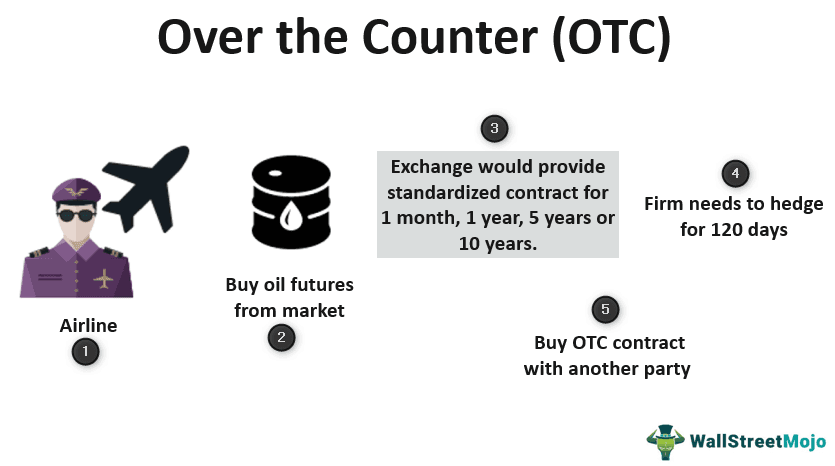 Over the Counter (OTC)

Airline
1

Buy oil futures from market
2

3
Exchange would provide standardized contract for 1 month, 1 year, 5 years or 10 years.

4
Firm needs to hedge for 120 days

5
Buy OTC contract with another party

WallStreetMojo